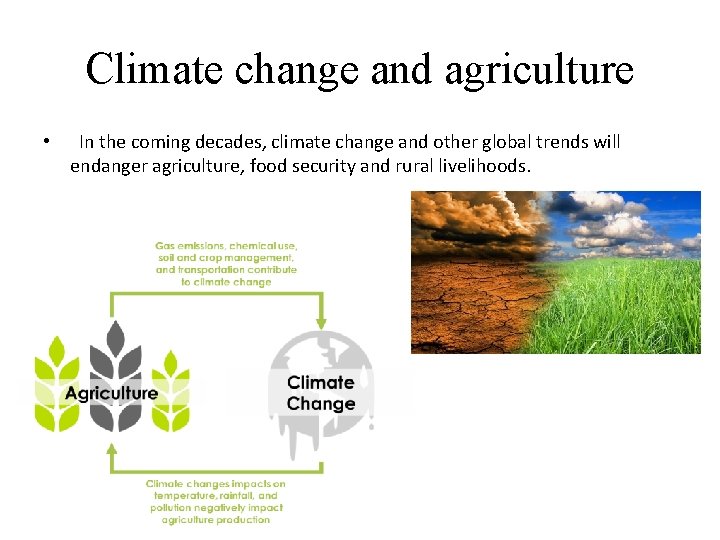 Climate change and agriculture

• In the coming decades, climate change and other global trends will endanger agriculture, food security and rural livelihoods.

Gas emissions, chemical use, soil and crop management, and transportation contribute to climate change

Agriculture

Climate Change

Climate changes impacts on temperature, rainfall, and pollution negatively impact agriculture production